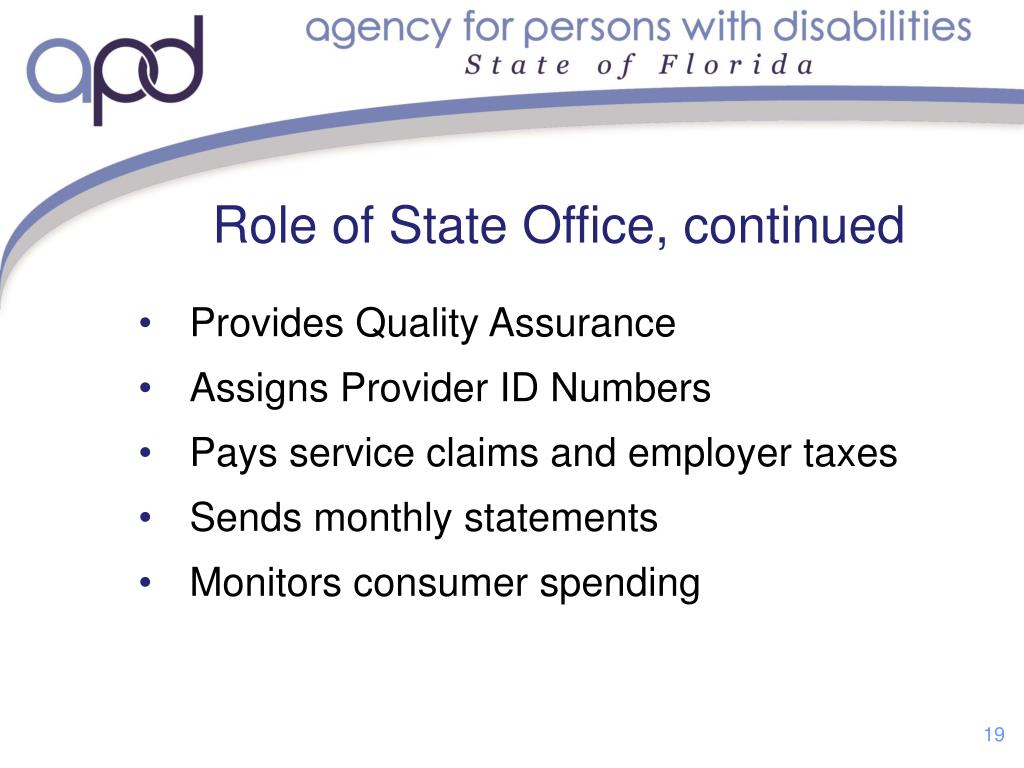 apd

agency for persons with disabilities
State of Florida

Role of State Office, continued

• Provides Quality Assurance
• Assigns Provider ID Numbers
• Pays service claims and employer taxes
• Sends monthly statements
• Monitors consumer spending

19